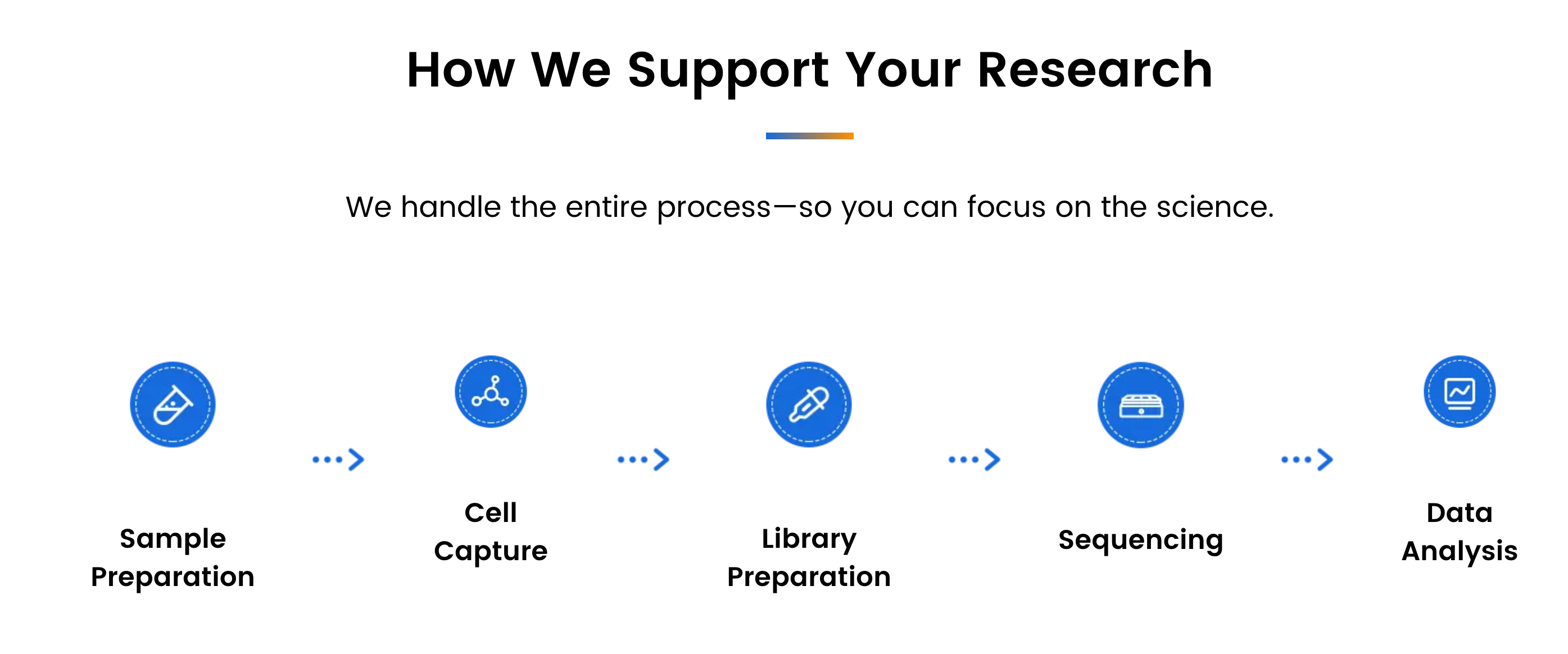 How We Support Your Research

We handle the entire process—so you can focus on the science.

Sample Preparation

Cell Capture

Library Preparation

Sequencing

Data Analysis